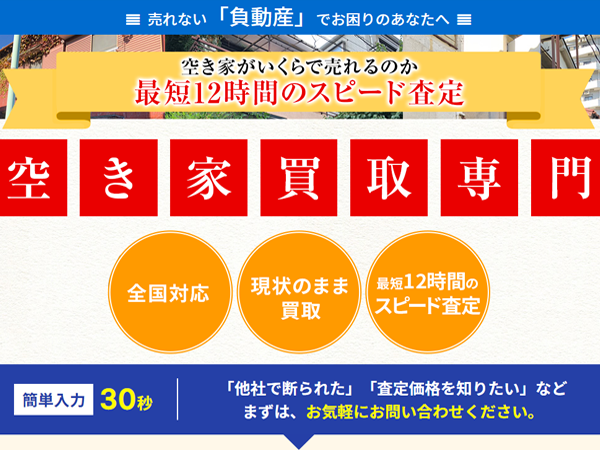 売れない「負動産」でお困りのあなたへ

空き家がいくらで売れるのか
最短12時間のスピード査定

空き家買取専門

全国対応

現状のまま買取

最短12時間のスピード査定

簡単入力 30秒

「他社で断られた」「査定価格を知りたい」など
まずは、お気軽にお問い合わせください。